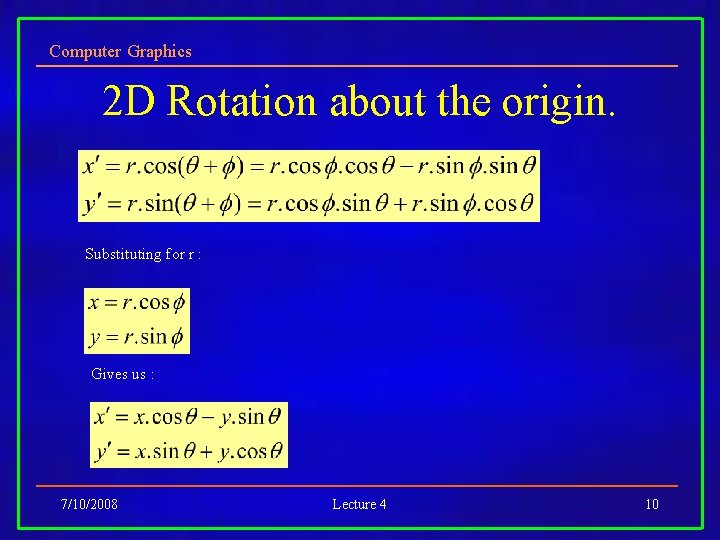 Computer Graphics

2D Rotation about the origin.

$x' = r.\cos(\theta + \phi) = r.\cos\phi.\cos\theta - r.\sin\phi.\sin\theta$
$y' = r.\sin(\theta + \phi) = r.\cos\phi.\sin\theta + r.\sin\phi.\cos\theta$

Substituting for r :

$x = r.\cos\phi$
$y = r.\sin\phi$

Gives us :

$x' = x.\cos\theta - y.\sin\theta$
$y' = x.\sin\theta + y.\cos\theta$

7/10/2008

Lecture 4

10